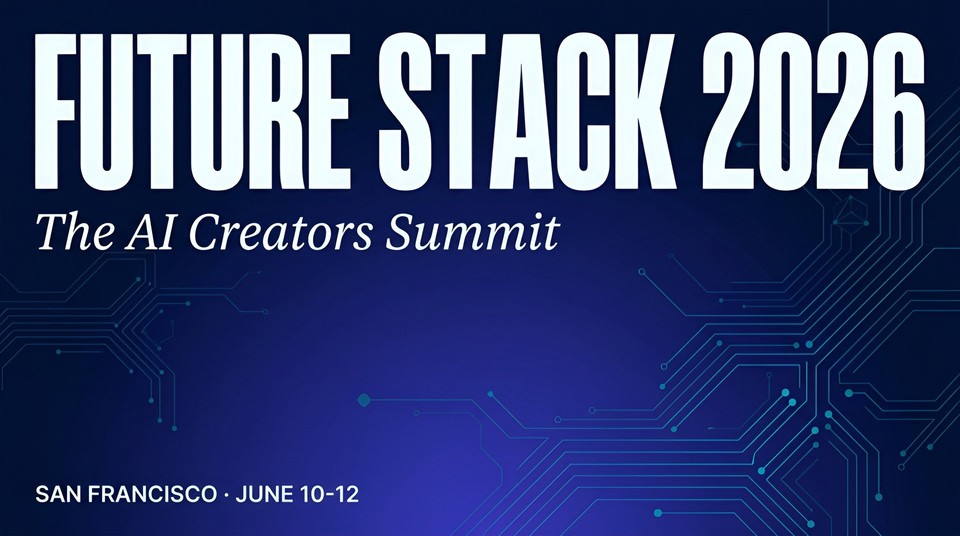 FUTURE STACK 2026

The AI Creators Summit

SAN FRANCISCO · JUNE 10-12